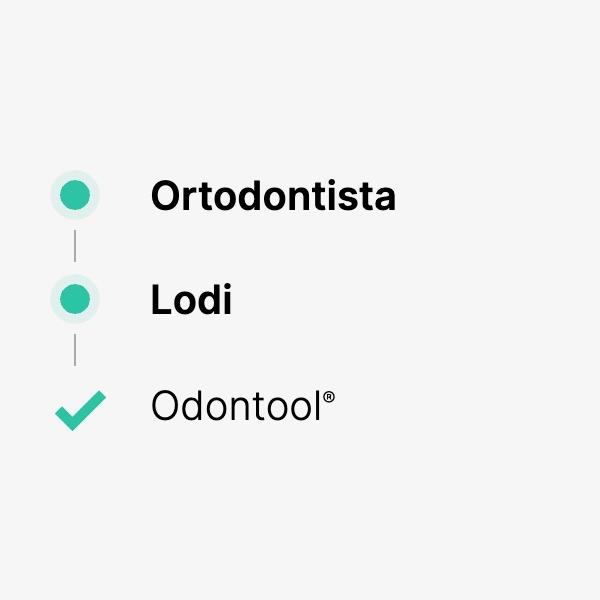 Ortodontista

Lodi

Odontool®